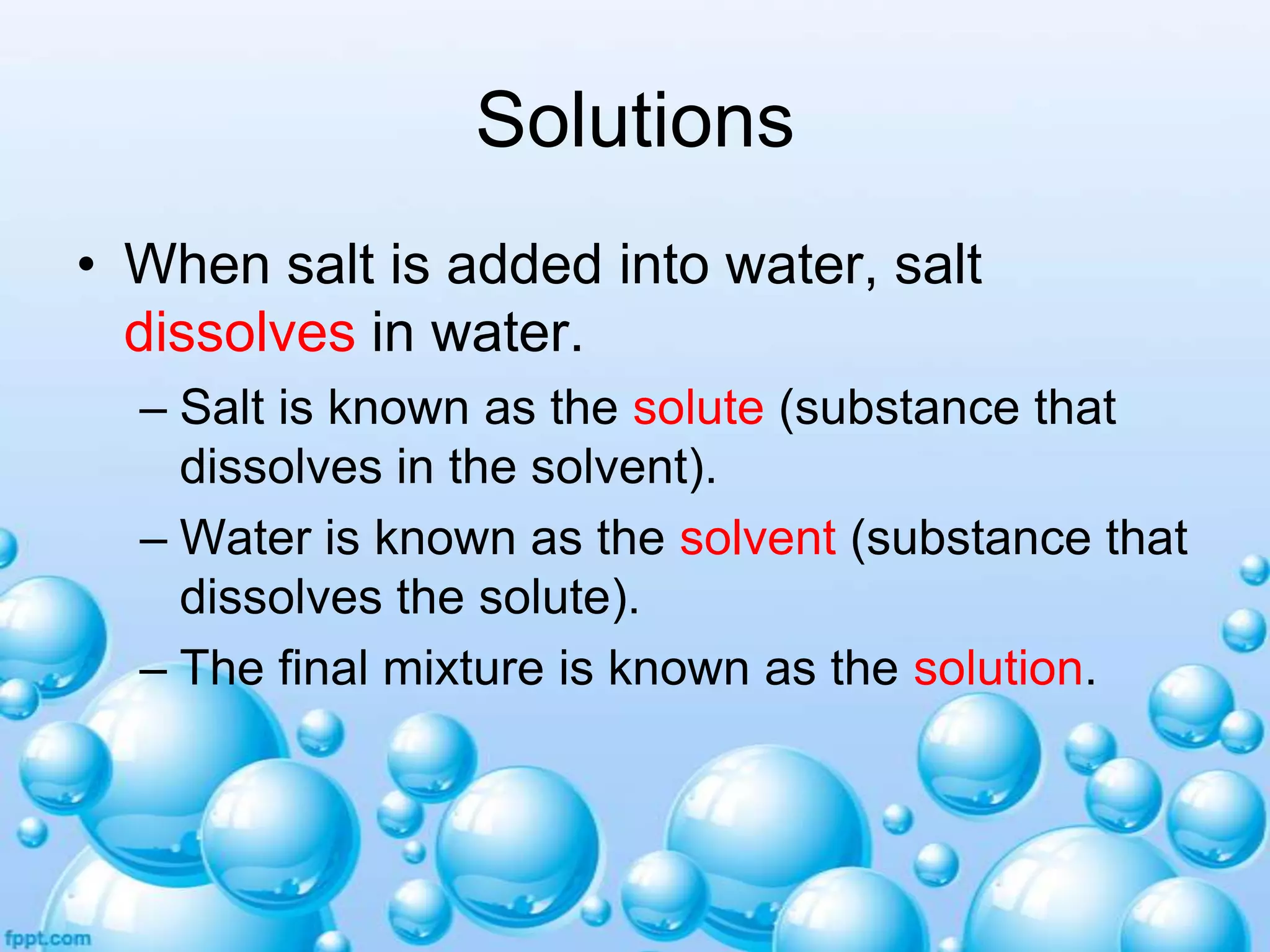 Solutions

• When salt is added into water, salt dissolves in water.

– Salt is known as the solute (substance that dissolves in the solvent).

– Water is known as the solvent (substance that dissolves the solute).

– The final mixture is known as the solution.

fppt.com